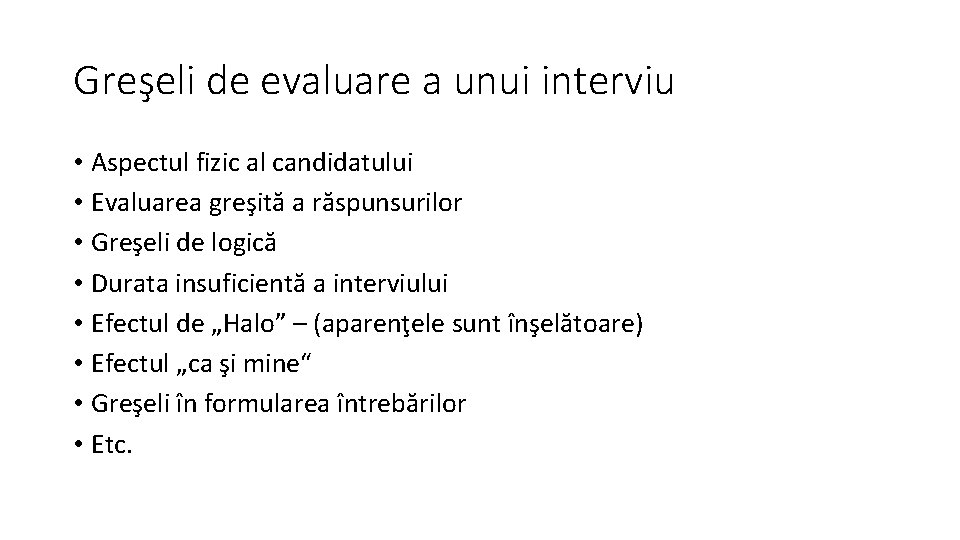 Greşeli de evaluare a unui interviu

• Aspectul fizic al candidatului
• Evaluarea greşită a răspunsurilor
• Greşeli de logică
• Durata insuficientă a interviului
• Efectul de „Halo” – (aparenţele sunt înşelătoare)
• Efectul „ca şi mine“
• Greşeli în formularea întrebărilor
• Etc.